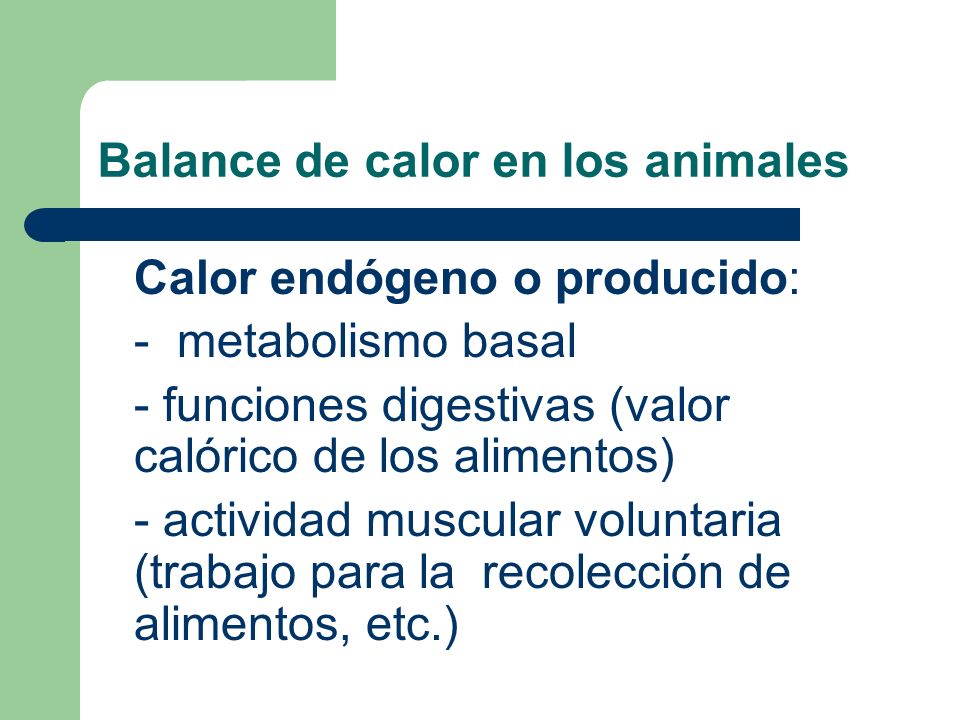 Balance de calor en los animales

Calor endógeno o producido:

- metabolismo basal

- funciones digestivas (valor calórico de los alimentos)

- actividad muscular voluntaria (trabajo para la recolección de alimentos, etc.)